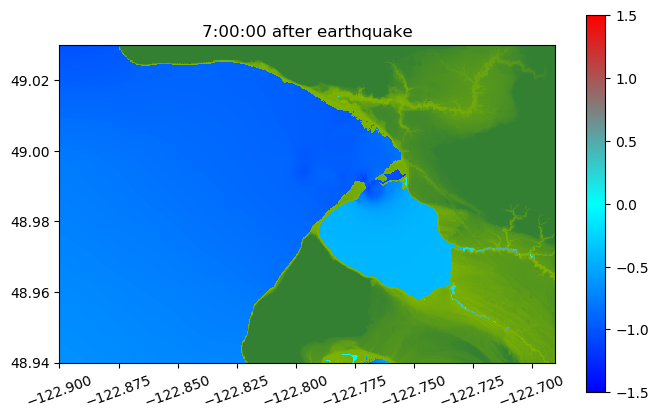 7:00:00 after earthquake

49.02
49.00
48.98
48.96
48.94

−122.900
−122.875
−122.850
−122.825
−122.800
−122.775
−122.750
−122.725
−122.700

1.5
1.0
0.5
0.0
−0.5
−1.0
−1.5